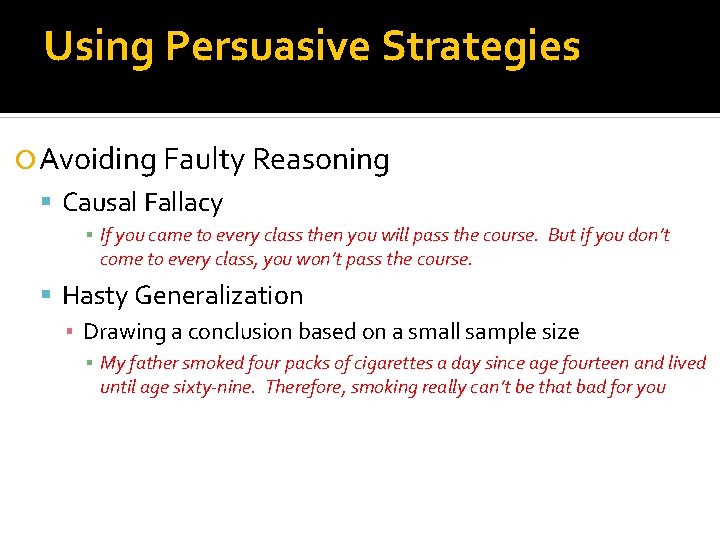 Using Persuasive Strategies

Avoiding Faulty Reasoning

Causal Fallacy

If you came to every class then you will pass the course. But if you don't come to every class, you won't pass the course.

Hasty Generalization

Drawing a conclusion based on a small sample size

My father smoked four packs of cigarettes a day since age fourteen and lived until age sixty-nine. Therefore, smoking really can't be that bad for you